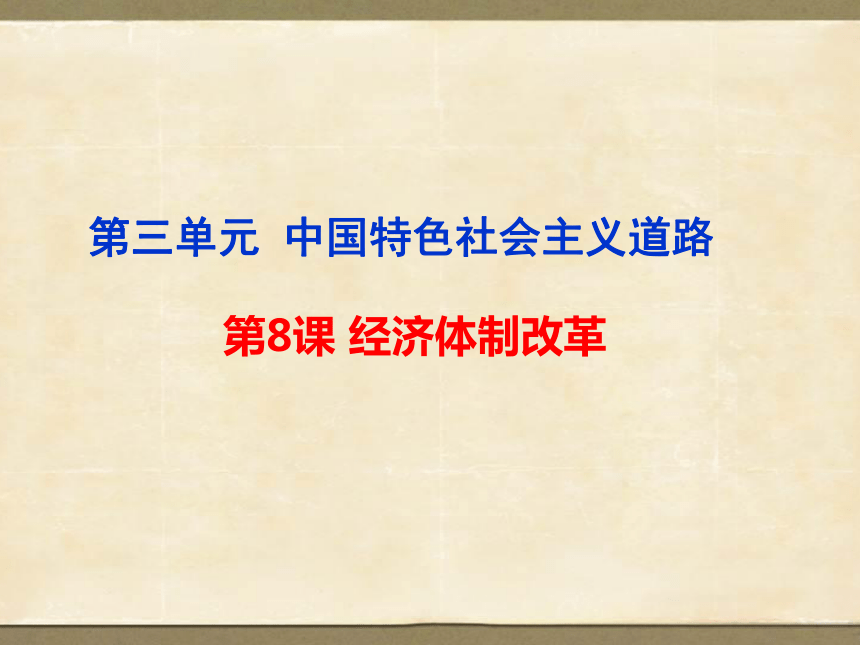 第三单元  中国特色社会主义道路

第8课 经济体制改革